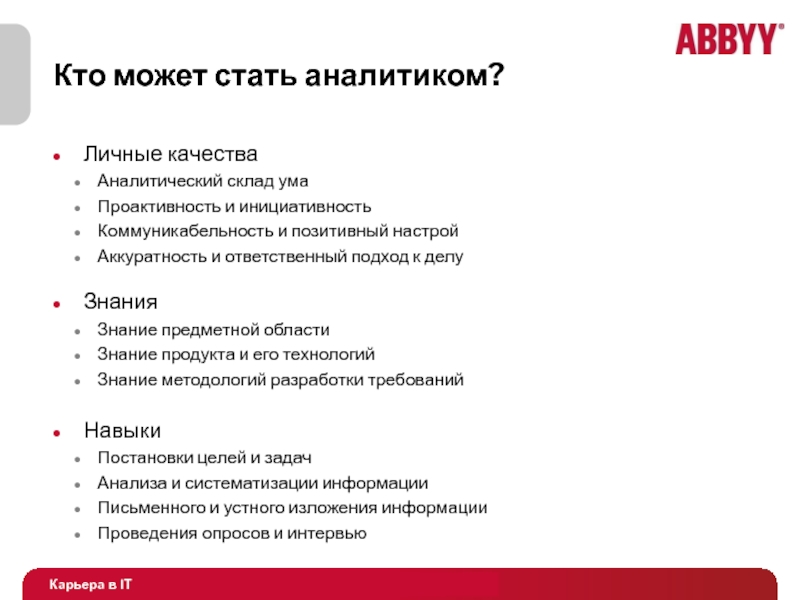 ABBYY®

Кто может стать аналитиком?

- Личные качества
  - Аналитический склад ума
  - Проактивность и инициативность
  - Коммуникабельность и позитивный настрой
  - Аккуратность и ответственный подход к делу

- Знания
  - Знание предметной области
  - Знание продукта и его технологий
  - Знание методологий разработки требований

- Навыки
  - Постановки целей и задач
  - Анализа и систематизации информации
  - Письменного и устного изложения информации
  - Проведения опросов и интервью

Карьера в IT